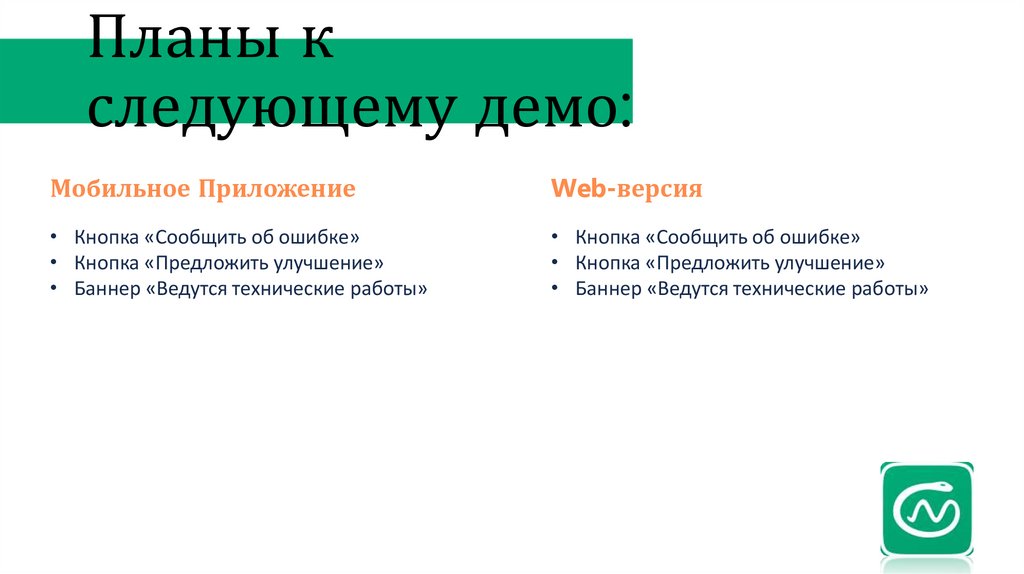 Планы к следующему демо:

Мобильное Приложение

• Кнопка «Сообщить об ошибке»
• Кнопка «Предложить улучшение»
• Баннер «Ведутся технические работы»

Web-версия

• Кнопка «Сообщить об ошибке»
• Кнопка «Предложить улучшение»
• Баннер «Ведутся технические работы»